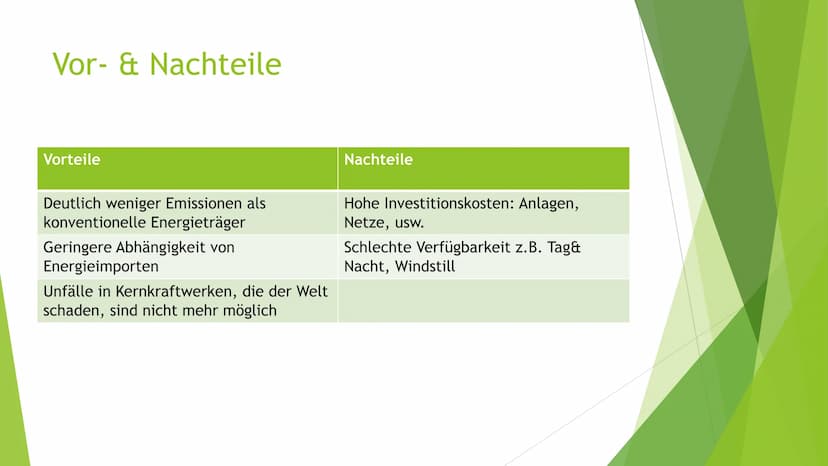 Vor- & Nachteile

| Vorteile | Nachteile |
|---|---|
| Deutlich weniger Emissionen als konventionelle Energieträger | Hohe Investitionskosten: Anlagen, Netze, usw. |
| Geringere Abhängigkeit von Energieimporten | Schlechte Verfügbarkeit z.B. Tag& Nacht, Windstill |
| Unfälle in Kernkraftwerken, die der Welt schaden, sind nicht mehr möglich | |